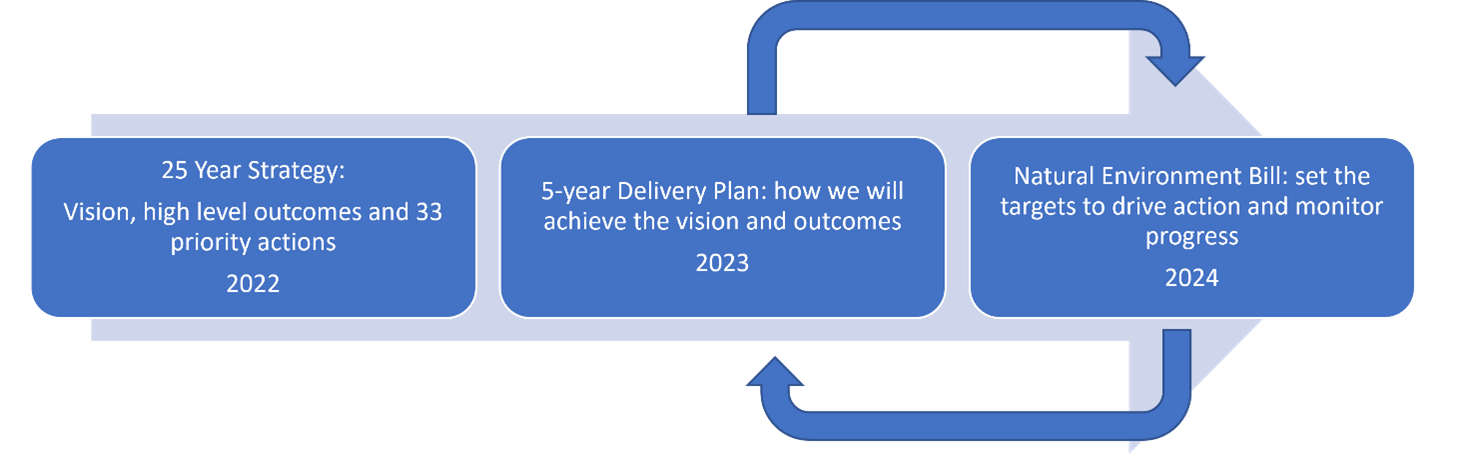 25 Year Strategy:
Vision, high level outcomes and 33 priority actions
2022

5-year Delivery Plan: how we will achieve the vision and outcomes
2023

Natural Environment Bill: set the targets to drive action and monitor progress
2024